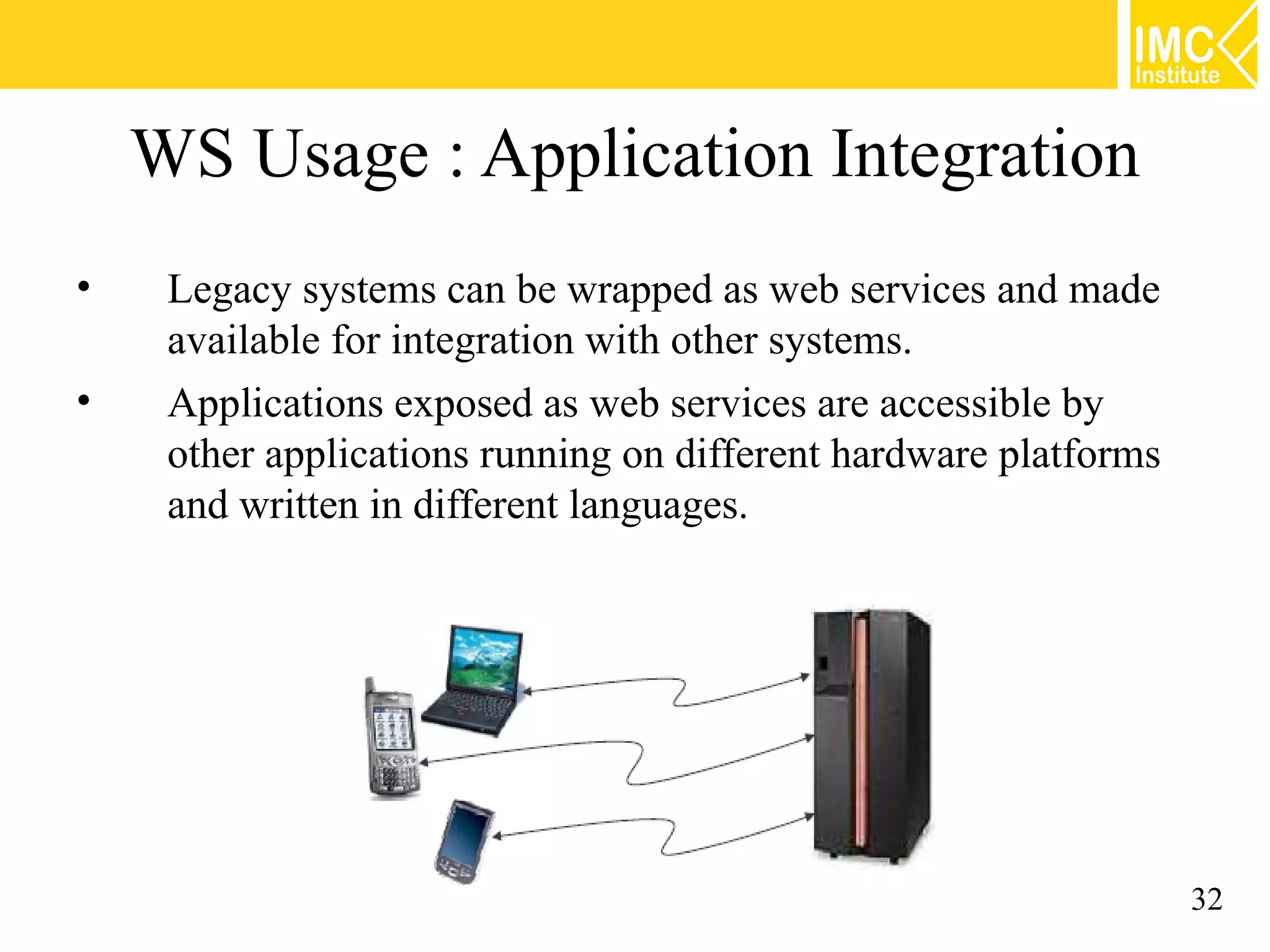 IMC Institute

WS Usage : Application Integration

• Legacy systems can be wrapped as web services and made available for integration with other systems.

• Applications exposed as web services are accessible by other applications running on different hardware platforms and written in different languages.

32